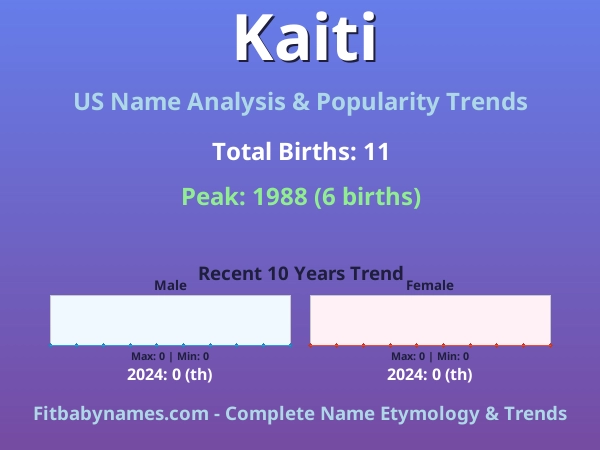 Kaiti

US Name Analysis & Popularity Trends

Total Births: 11

Peak: 1988 (6 births)

Recent 10 Years Trend

Male

Max: 0 | Min: 0

2024: 0 (th)

Female

Max: 0 | Min: 0

2024: 0 (th)

Fitbabynames.com - Complete Name Etymology & Trends